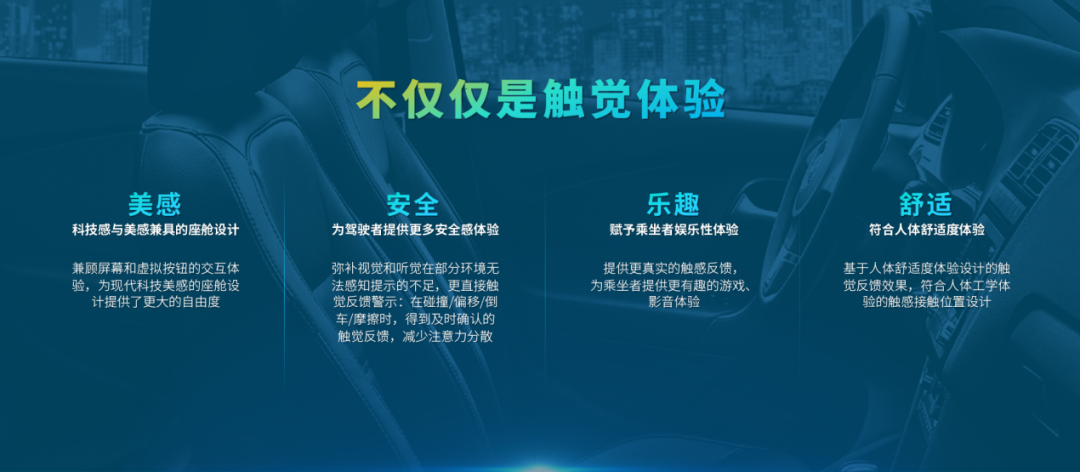 不仅仅是触觉体验

美感
科技感与美感兼具的座舱设计

兼顾屏幕和虚拟按钮的交互体验，为现代科技美感的座舱设计提供了更大的自由度

安全
为驾驶者提供更多安全感体验

弥补视觉和听觉在部分环境无法感知提示的不足，更直接触觉反馈警示：在碰撞/偏移/倒车/摩擦时，得到及时确认的触觉反馈，减少注意力分散

乐趣
赋予乘坐者娱乐性体验

提供更真实的触感反馈，为乘坐者提供更有趣的游戏、影音体验

舒适
符合人体舒适度体验

基于人体舒适度体验设计的触觉反馈效果，符合人体工学体验的触感接触位置设计